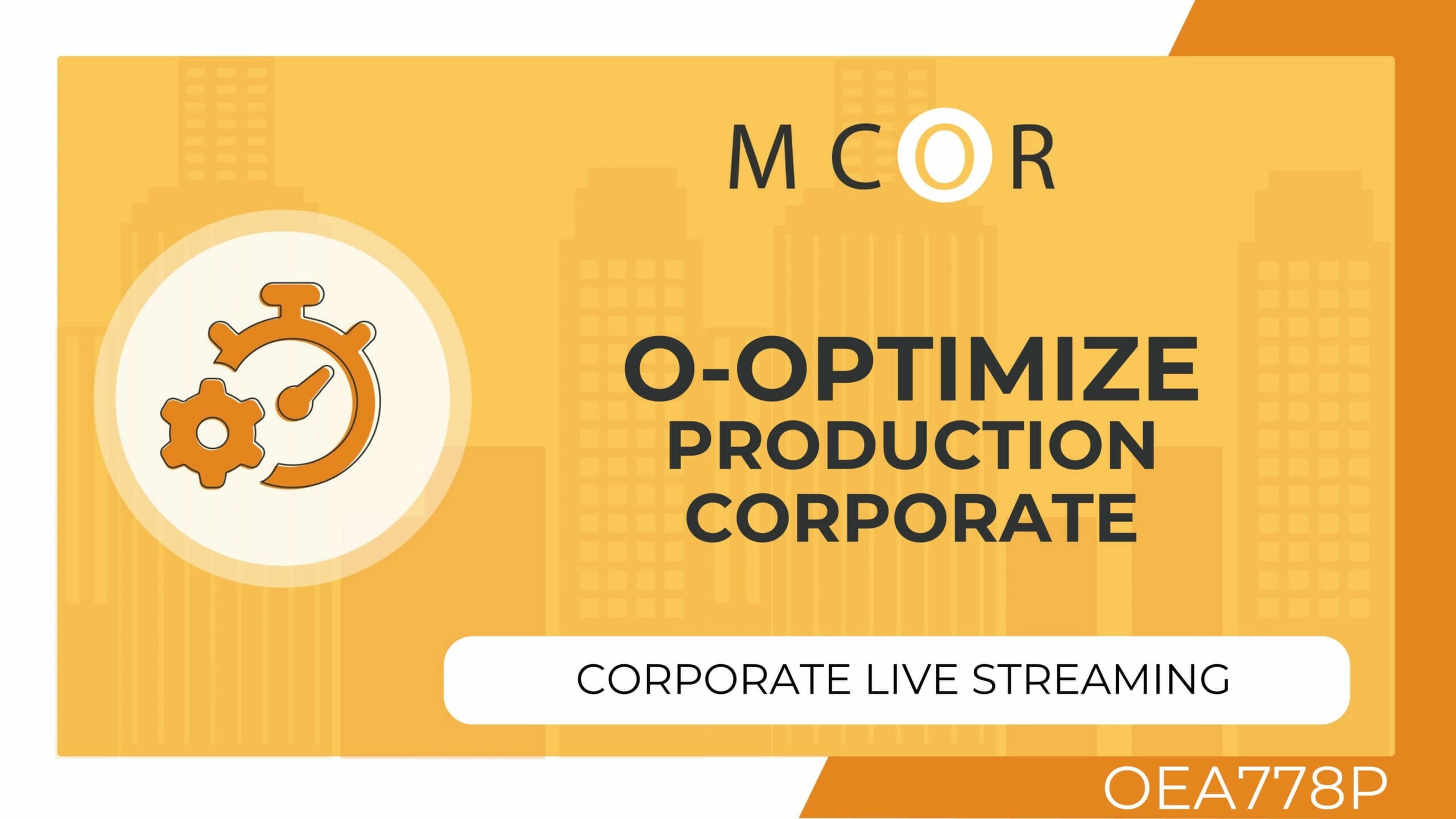 MCOR

O-OPTIMIZE
PRODUCTION
CORPORATE

CORPORATE LIVE STREAMING

OEA778P